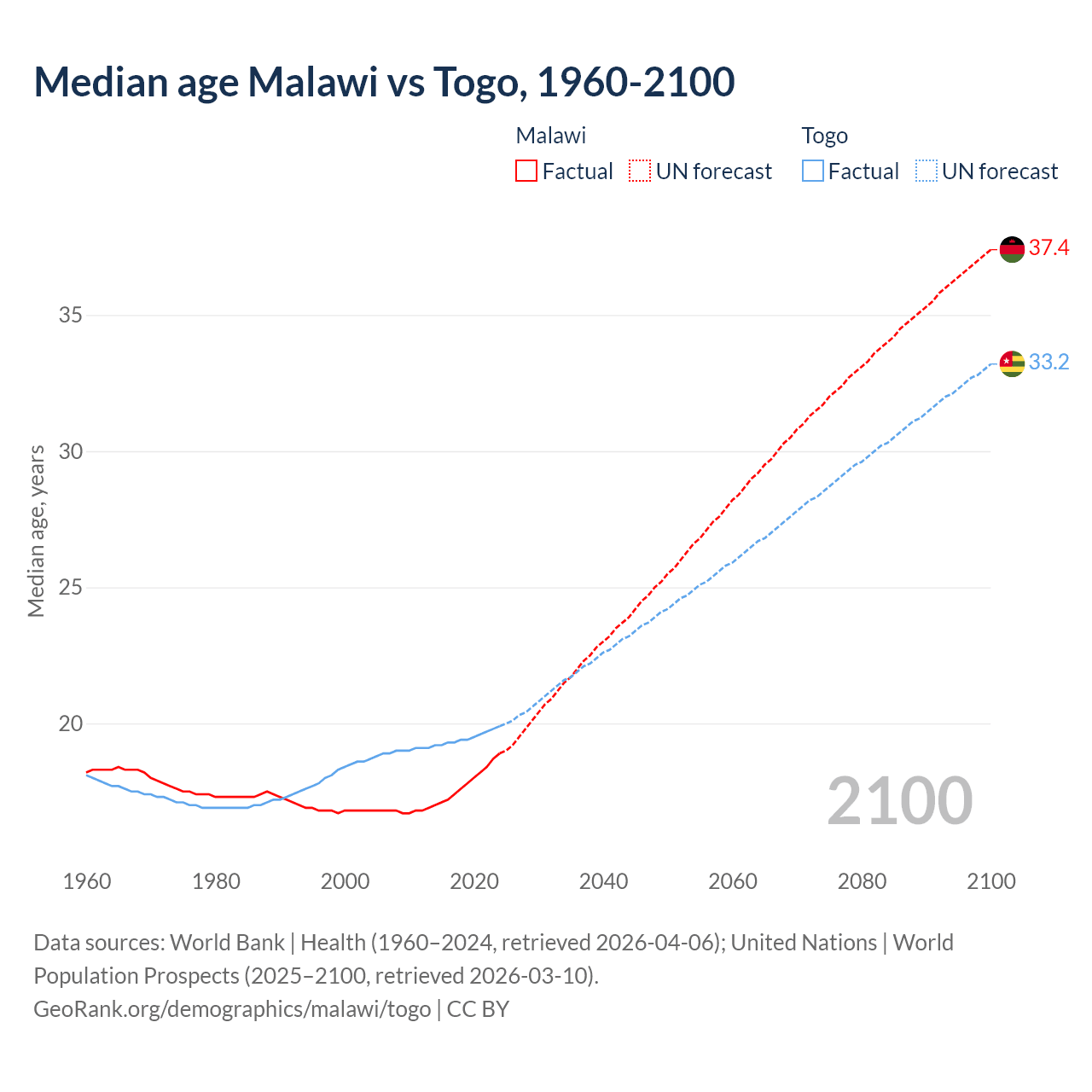 Median age Malawi vs Togo, 1960-2100

Malawi
Factual
UN forecast

Togo
Factual
UN forecast

37.4
33.2

Median age, years

35
30
25
20

2100

1960
1980
2000
2020
2040
2060
2080
2100

Data sources: World Bank | Health (1960–2024, retrieved 2026-04-06); United Nations | World Population Prospects (2025–2100, retrieved 2026-03-10).
GeoRank.org/demographics/malawi/togo | CC BY